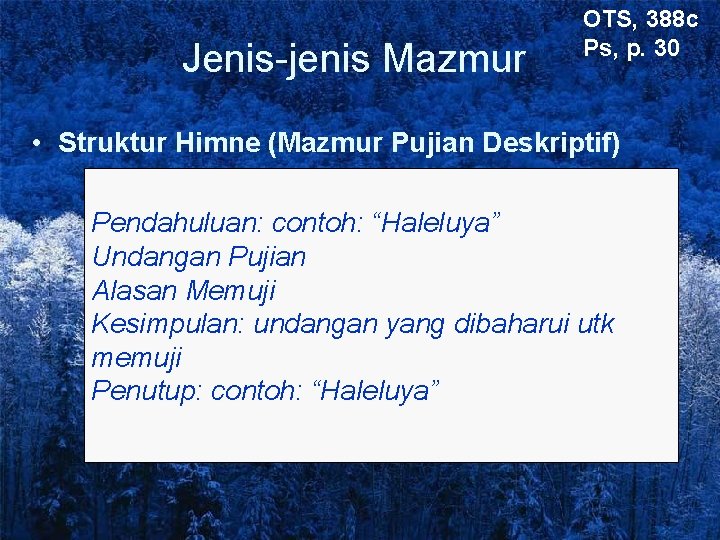 Jenis-jenis Mazmur

OTS, 388c
Ps, p. 30

• Struktur Himne (Mazmur Pujian Deskriptif)

Pendahuluan: contoh: “Haleluya”
Undangan Pujian
Alasan Memuji
Kesimpulan: undangan yang dibaharui utk memuji
Penutup: contoh: “Haleluya”